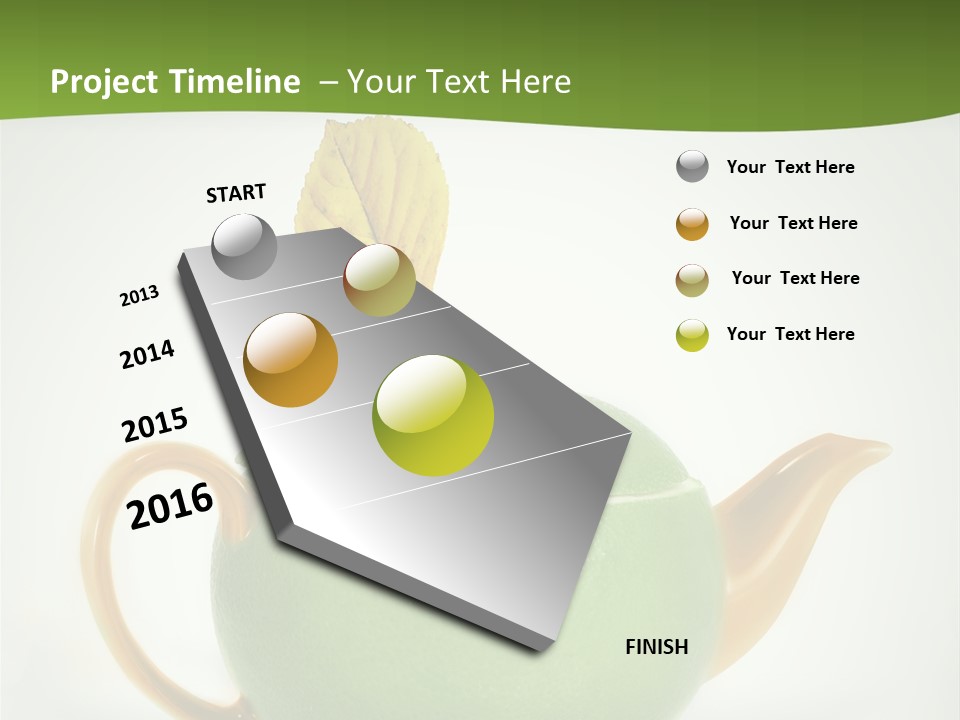 Project Timeline – Your Text Here

START

2013

2014

2015

2016

FINISH

Your Text Here

Your Text Here

Your Text Here

Your Text Here